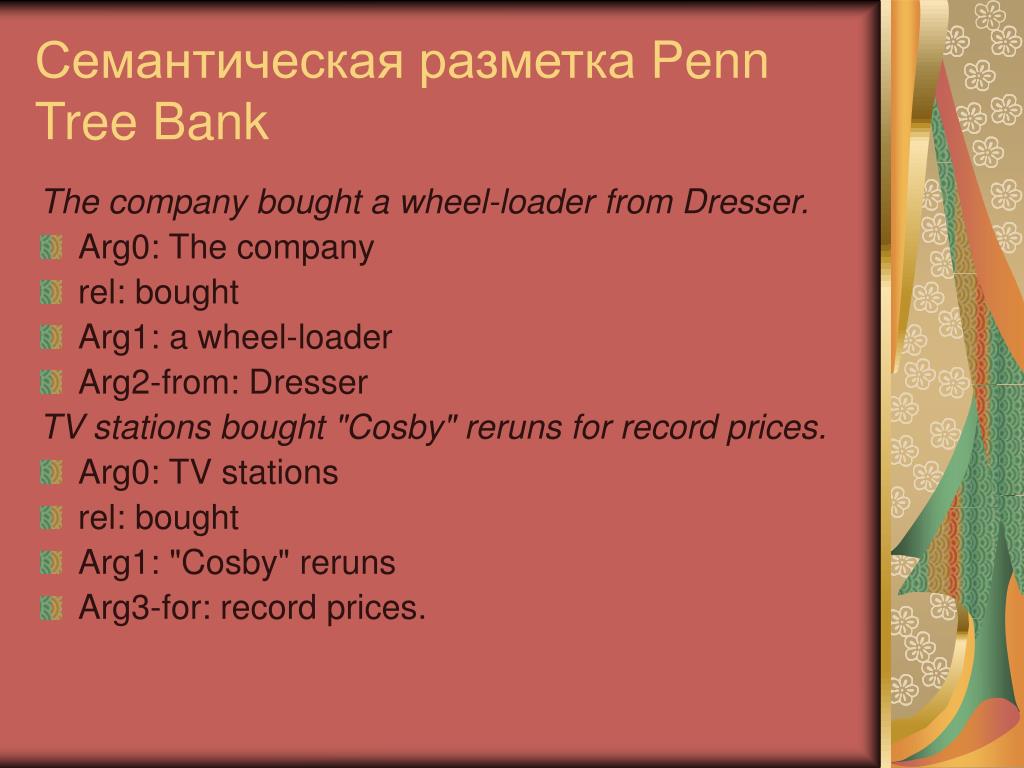 Семантическая разметка Penn Tree Bank

The company bought a wheel-loader from Dresser.

Arg0: The company
rel: bought
Arg1: a wheel-loader
Arg2-from: Dresser

TV stations bought "Cosby" reruns for record prices.

Arg0: TV stations
rel: bought
Arg1: "Cosby" reruns
Arg3-for: record prices.